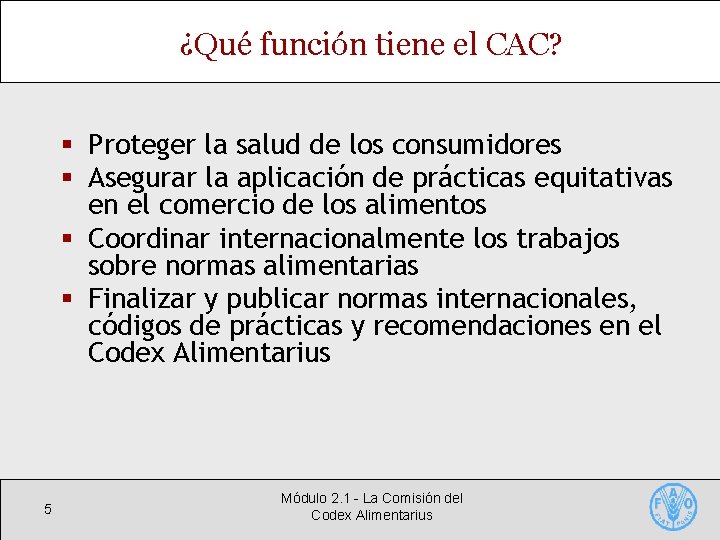 ¿Qué función tiene el CAC?

▪ Proteger la salud de los consumidores
▪ Asegurar la aplicación de prácticas equitativas en el comercio de los alimentos
▪ Coordinar internacionalmente los trabajos sobre normas alimentarias
▪ Finalizar y publicar normas internacionales, códigos de prácticas y recomendaciones en el Codex Alimentarius

5

Módulo 2.1 - La Comisión del Codex Alimentarius

FAO FIAT PANIS